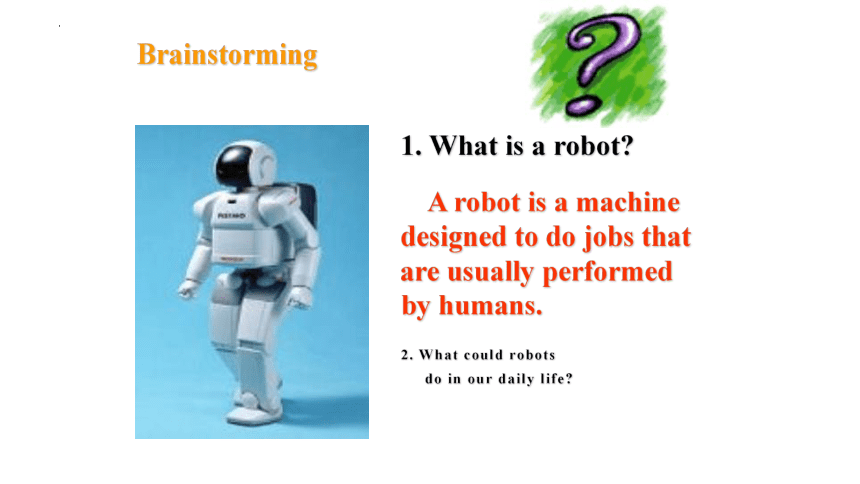 Brainstorming

?

ASIMO

1. What is a robot?

A robot is a machine designed to do jobs that are usually performed by humans.

2. What could robots do in our daily life?